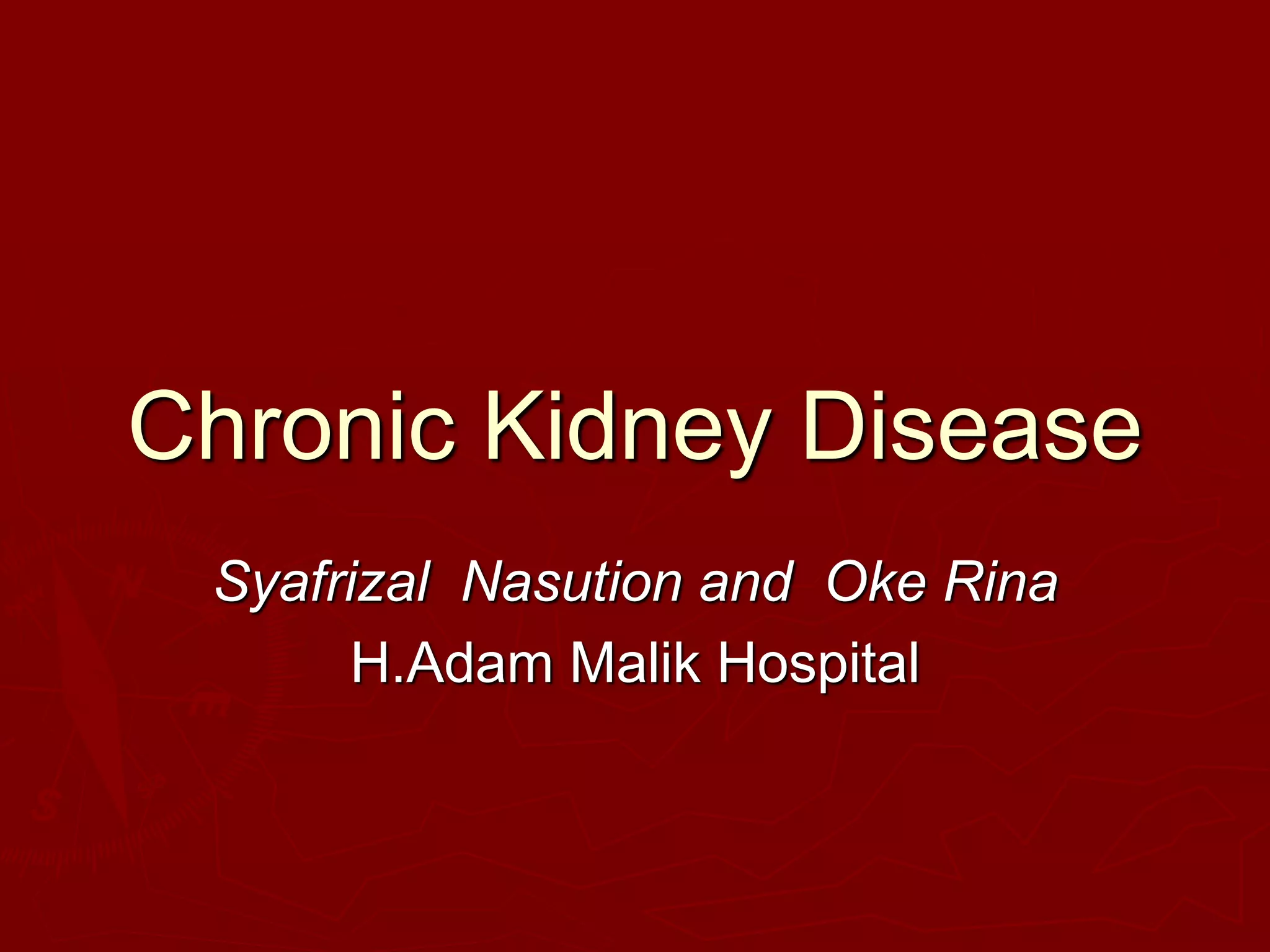 Chronic Kidney Disease

Syafrizal Nasution and Oke Rina
H.Adam Malik Hospital